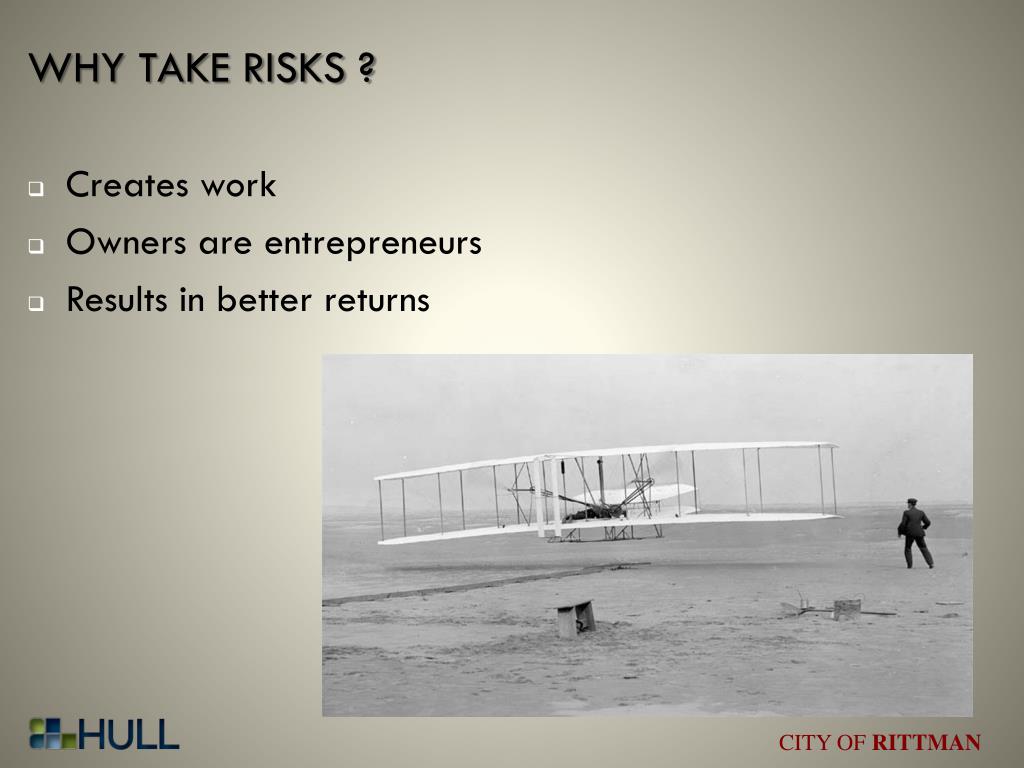 WHY TAKE RISKS ?

Creates work

Owners are entrepreneurs

Results in better returns

HULL

CITY OF RITTMAN